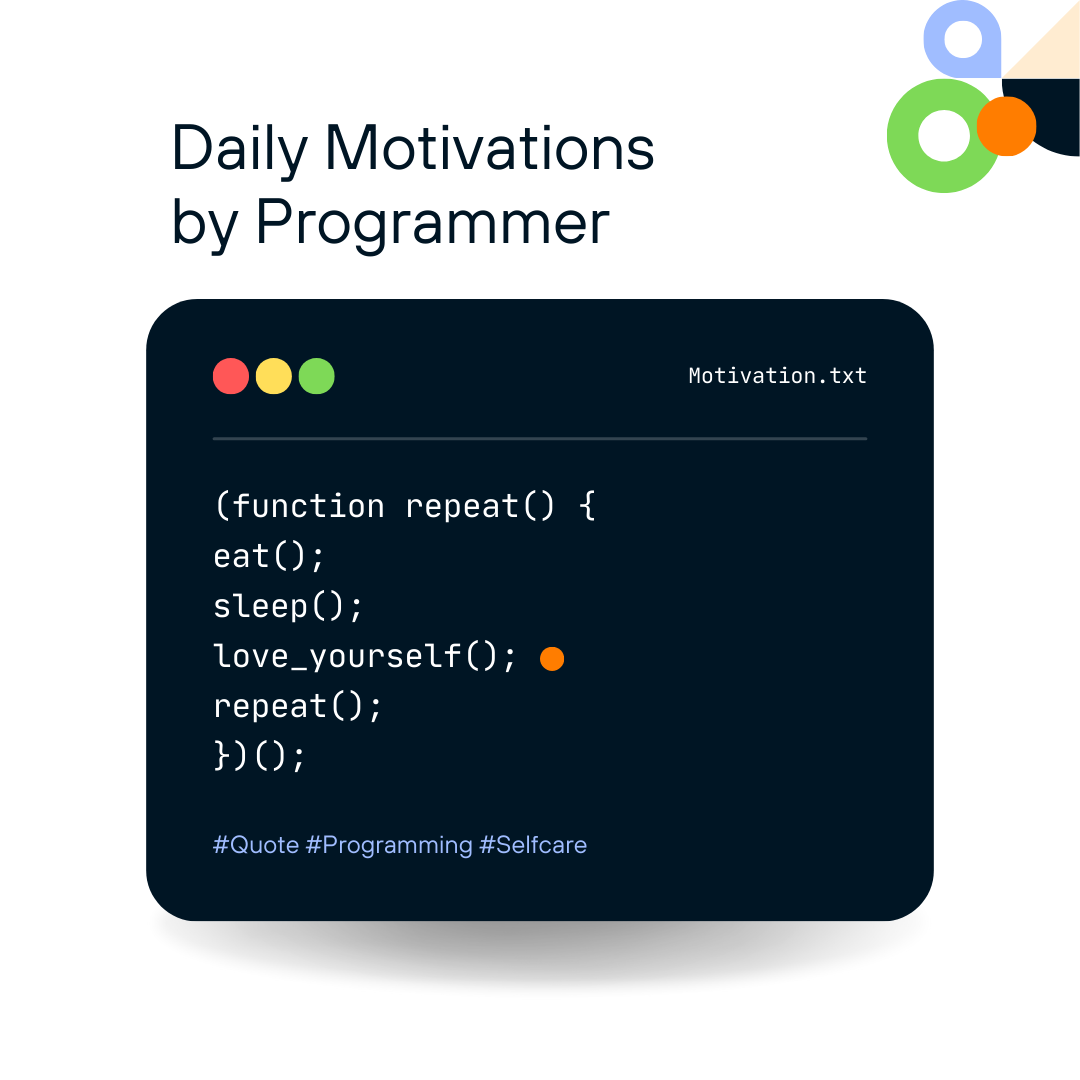 Daily Motivations by Programmer

Motivation.txt

(function repeat() {
eat();
sleep();
love_yourself();
repeat();
})();

#Quote #Programming #Selfcare